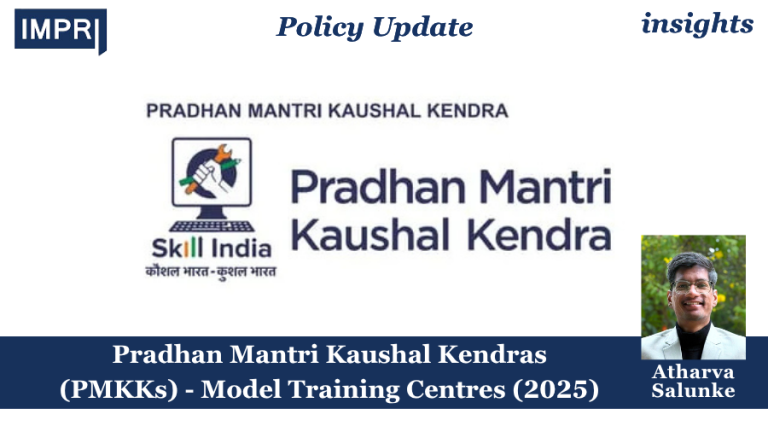 IMPRI

Policy Update

insights

PRADHAN MANTRI KAUSHAL KENDRA

Skill India
कौशल भारत-कुशल भारत

Pradhan Mantri Kaushal Kendra

Pradhan Mantri Kaushal Kendras (PMKKs) - Model Training Centres (2025)

Atharva Salunke